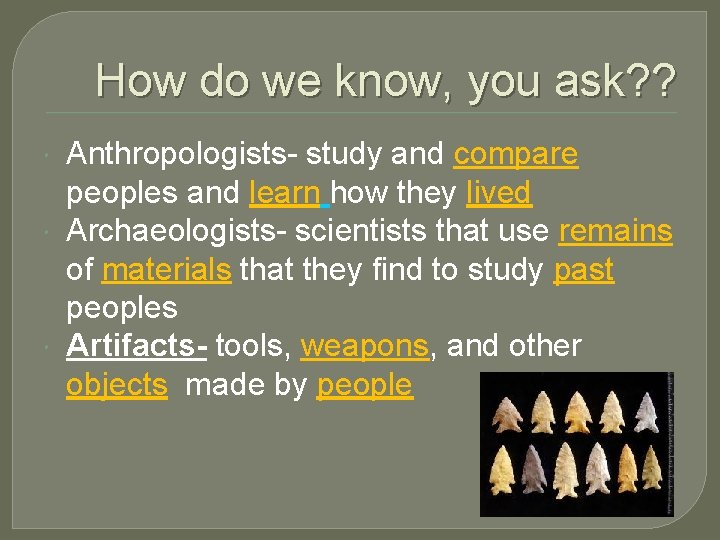 How do we know, you ask??

Anthropologists- study and compare peoples and learn how they lived

Archaeologists- scientists that use remains of materials that they find to study past peoples

Artifacts- tools, weapons, and other objects made by people